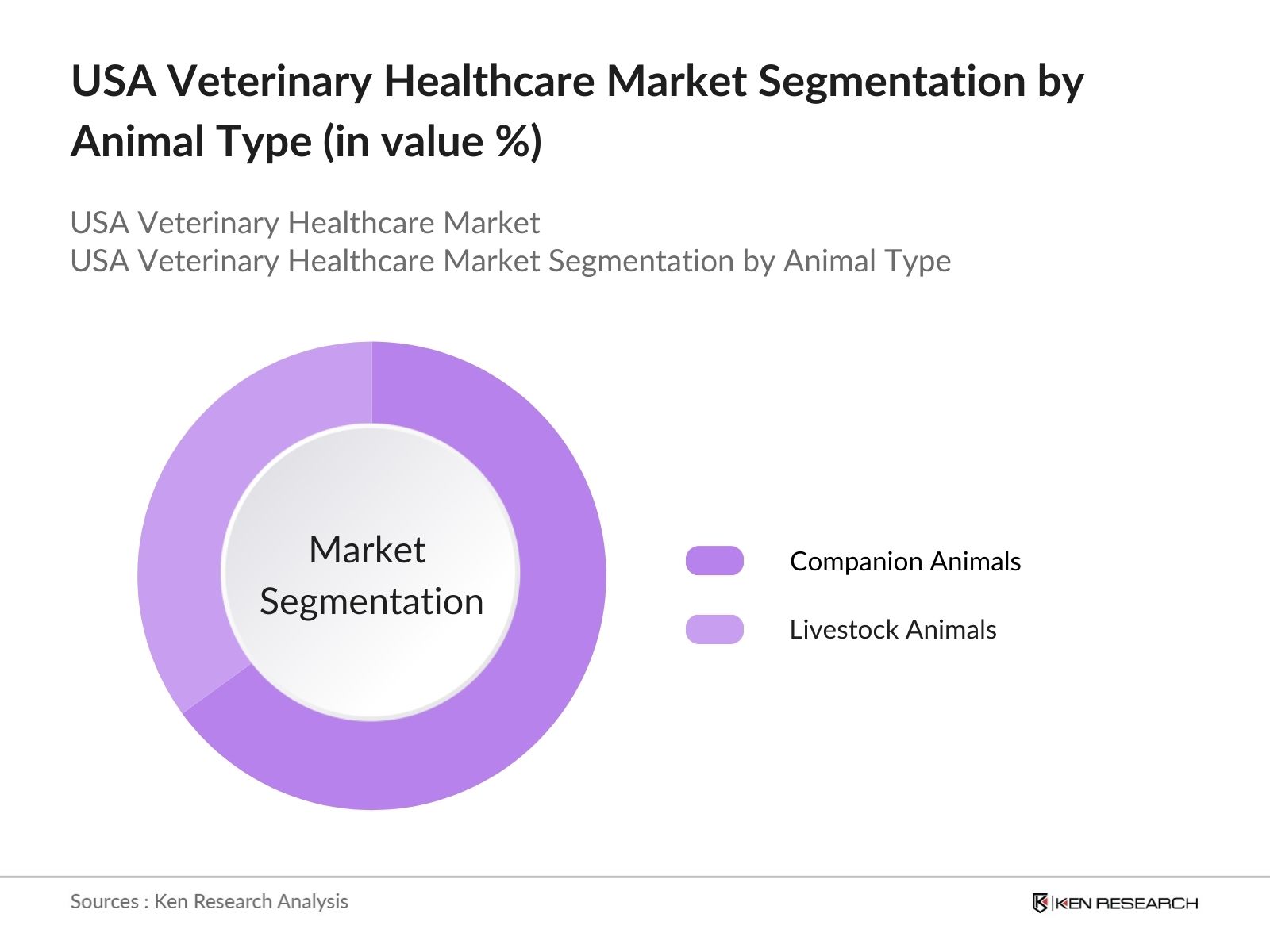 USA Veterinary Healthcare Market Segmentation by Animal Type (in value %)

USA Veterinary Healthcare Market
USA Veterinary Healthcare Market Segmentation by Animal Type

Market Segmentation

Companion Animals

Livestock Animals

Sources : Ken Research Analysis

KEN RESEARCH